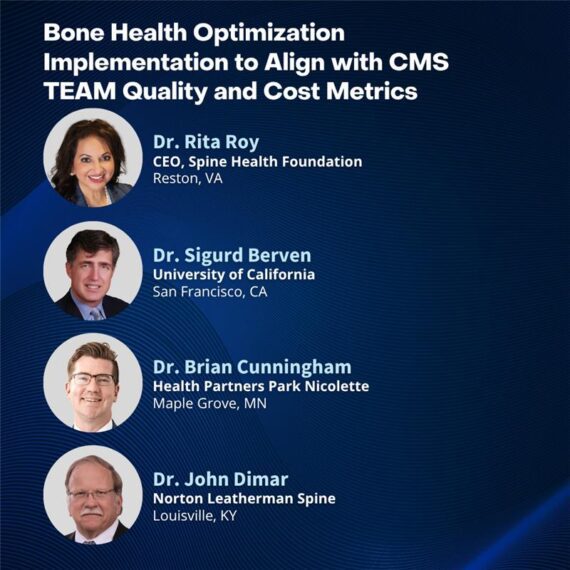 Bone Health Optimization Implementation to Align with CMS TEAM Quality and Cost Metrics

Dr. Rita Roy
CEO, Spine Health Foundation
Reston, VA

Dr. Sigurd Berven
University of California
San Francisco, CA

Dr. Brian Cunningham
Health Partners Park Nicolette
Maple Grove, MN

Dr. John Dimar
Norton Leatherman Spine
Louisville, KY